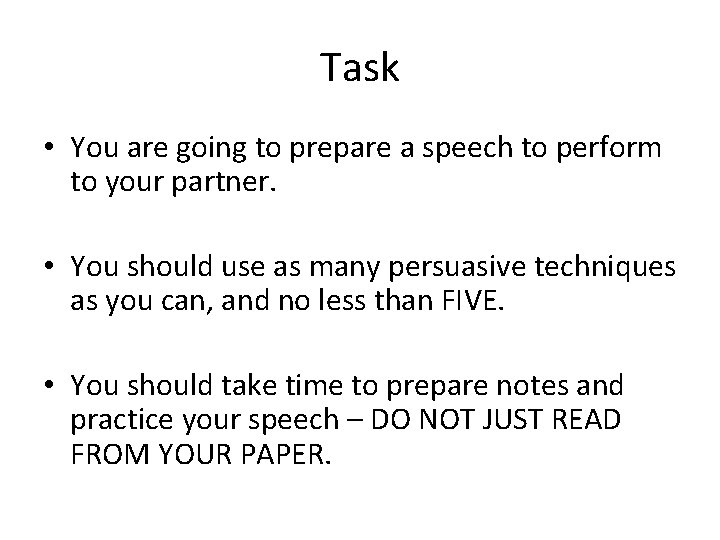 Task

• You are going to prepare a speech to perform to your partner.

• You should use as many persuasive techniques as you can, and no less than FIVE.

• You should take time to prepare notes and practice your speech – DO NOT JUST READ FROM YOUR PAPER.